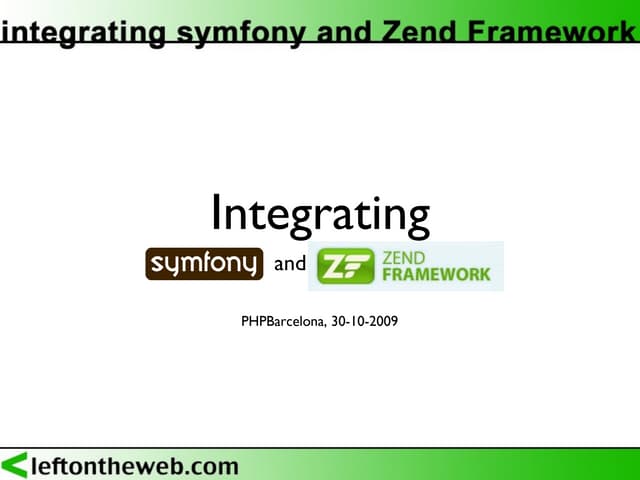 integrating symfony and Zend Framework

Integrating

symfony and ZF ZEND FRAMEWORK

PHPBarcelona, 30-10-2009

leftontheweb.com